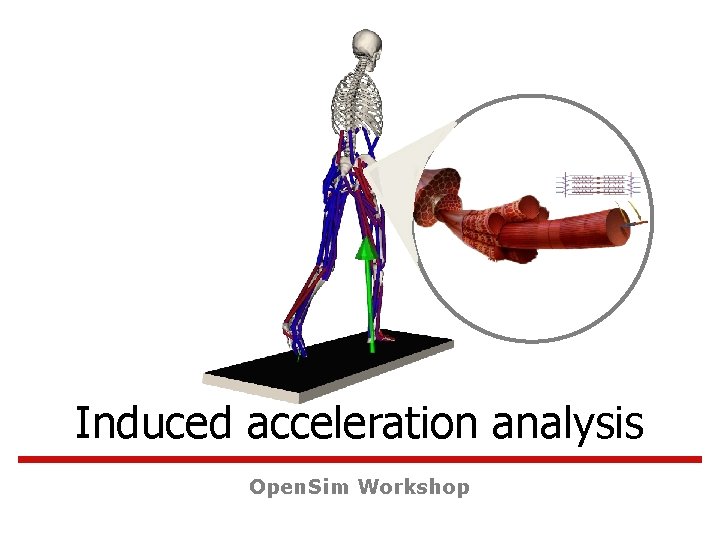 Induced acceleration analysis

OpenSim Workshop